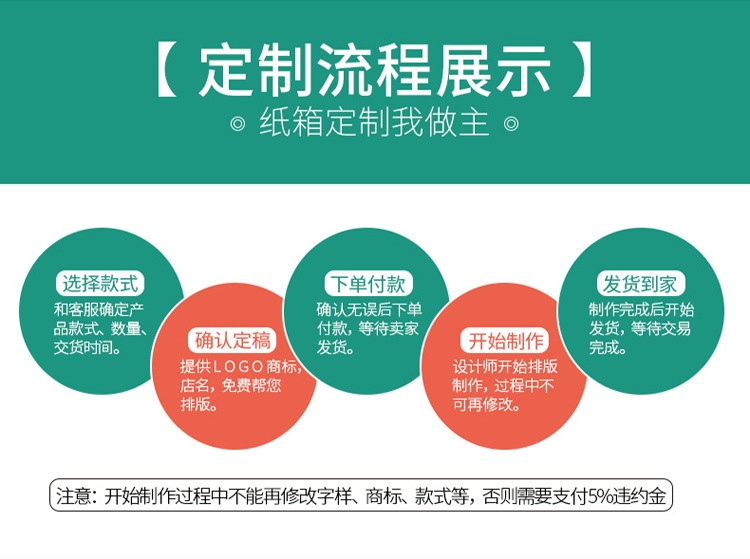 【 定制流程展示 】
◎ 纸箱定制我做主 ◎

选择款式
和客服确定产品款式、数量、交货时间。

确认定稿
提供LOGO商标，店名，免费帮您排版。

下单付款
确认无误后下单付款，等待卖家发货。

开始制作
设计师开始排版制作，过程中不可再修改。

发货到家
制作完成后开始发货，等待交易完成。

注意：开始制作过程中不能再修改字样、商标、款式等，否则需要支付5%违约金